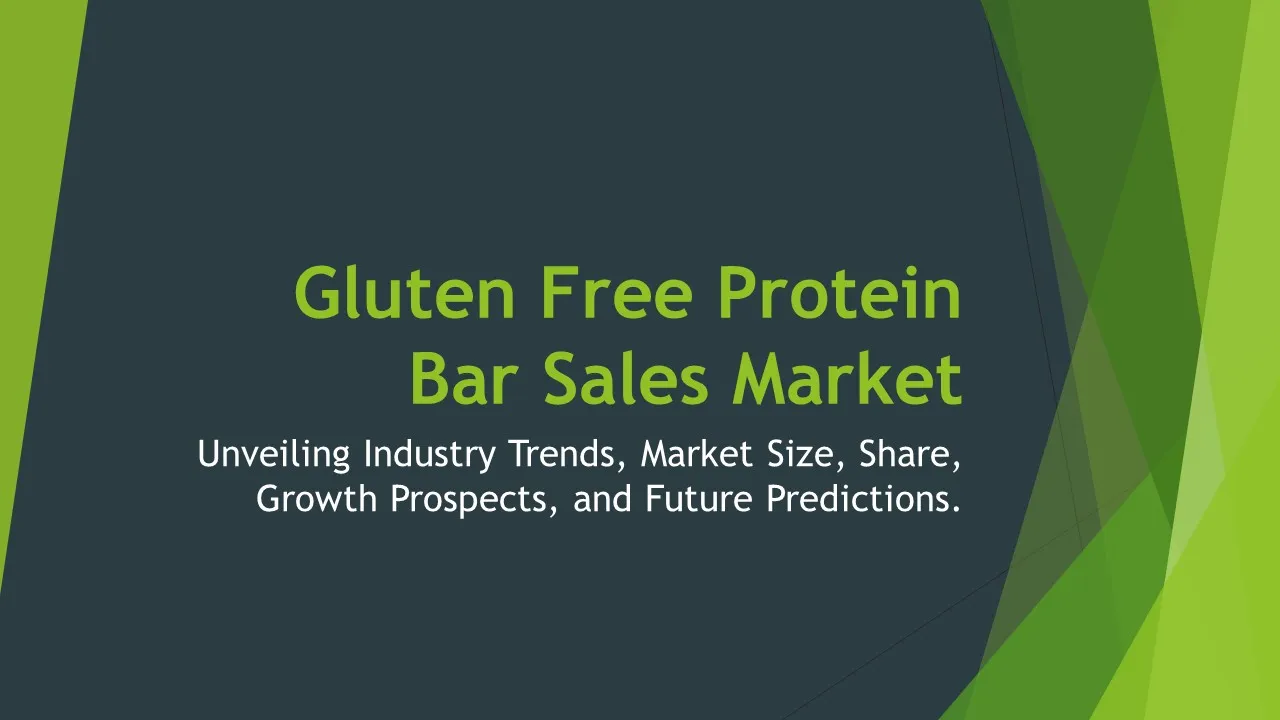 Gluten Free Protein Bar Sales Market

Unveiling Industry Trends, Market Size, Share, Growth Prospects, and Future Predictions.